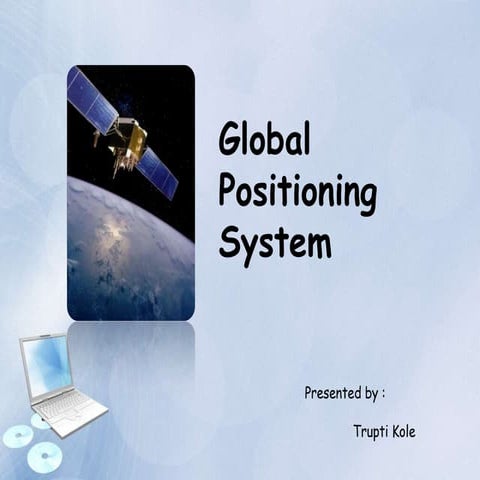 Global Positioning System

Presented by :

Trupti Kole